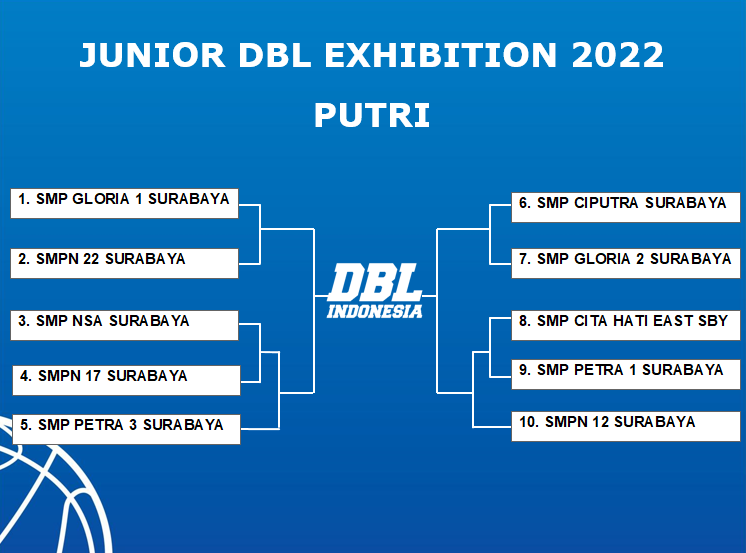 JUNIOR DBL EXHIBITION 2022

PUTRI

1. SMP GLORIA 1 SURABAYA

2. SMPN 22 SURABAYA

3. SMP NSA SURABAYA

4. SMPN 17 SURABAYA

5. SMP PETRA 3 SURABAYA

DBL INDONESIA

6. SMP CIPUTRA SURABAYA

7. SMP GLORIA 2 SURABAYA

8. SMP CITA HATI EAST SBY

9. SMP PETRA 1 SURABAYA

10. SMPN 12 SURABAYA